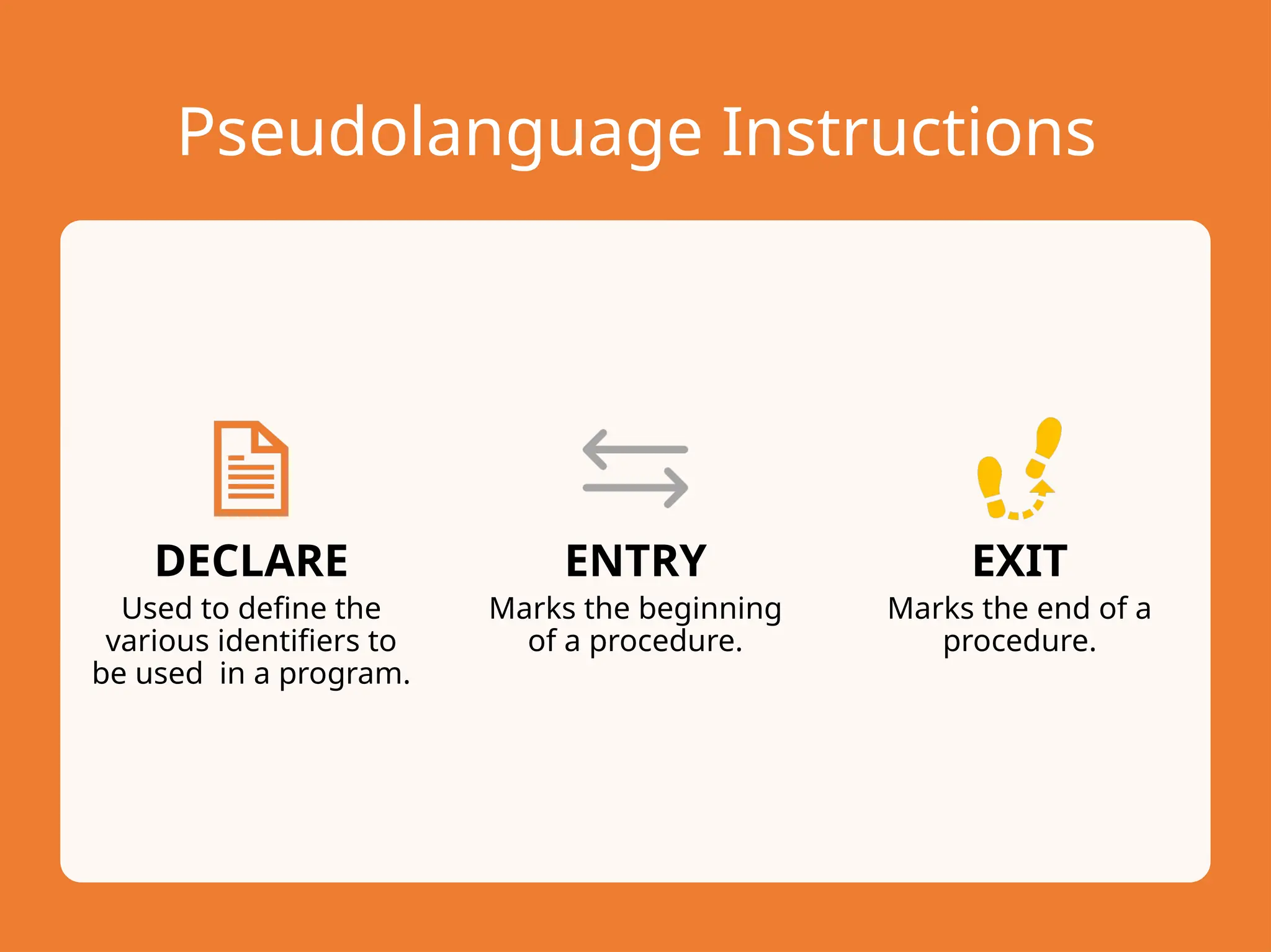 Pseudolanguage Instructions

DECLARE
Used to define the various identifiers to be used in a program.

ENTRY
Marks the beginning of a procedure.

EXIT
Marks the end of a procedure.